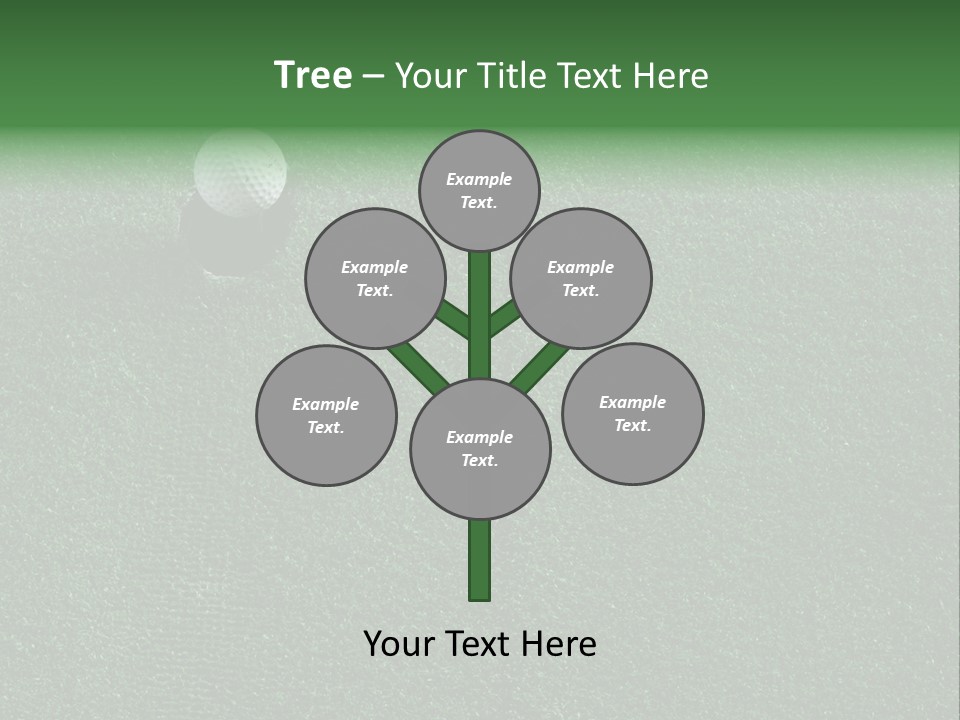 Tree – Your Title Text Here

Example Text.

Example Text.

Example Text.

Example Text.

Example Text.

Example Text.

Your Text Here